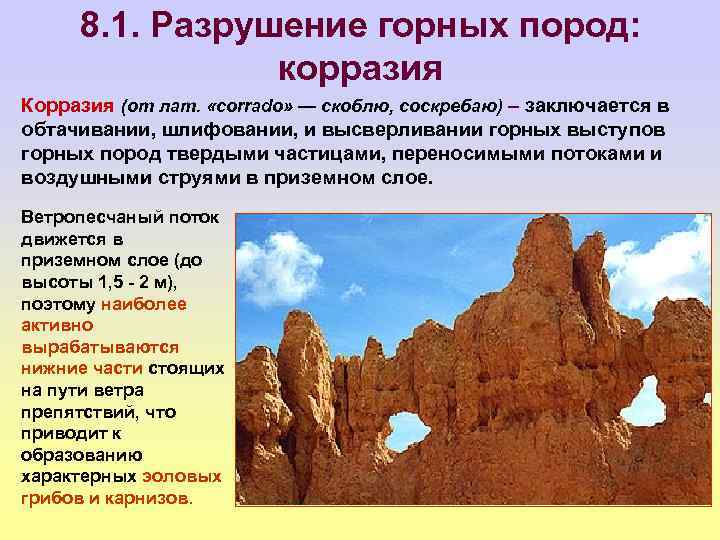 8.1. Разрушение горных пород: корразия

Корразия (от лат. «corrado» — скоблю, соскребаю) – заключается в обтачивании, шлифовании, и высверливании горных выступов горных пород твердыми частицами, переносимыми потоками и воздушными струями в приземном слое.

Ветропесчаный поток движется в приземном слое (до высоты 1,5 - 2 м), поэтому наиболее активно вырабатываются нижние части стоящих на пути ветра препятствий, что приводит к образованию характерных эоловых грибов и карнизов.